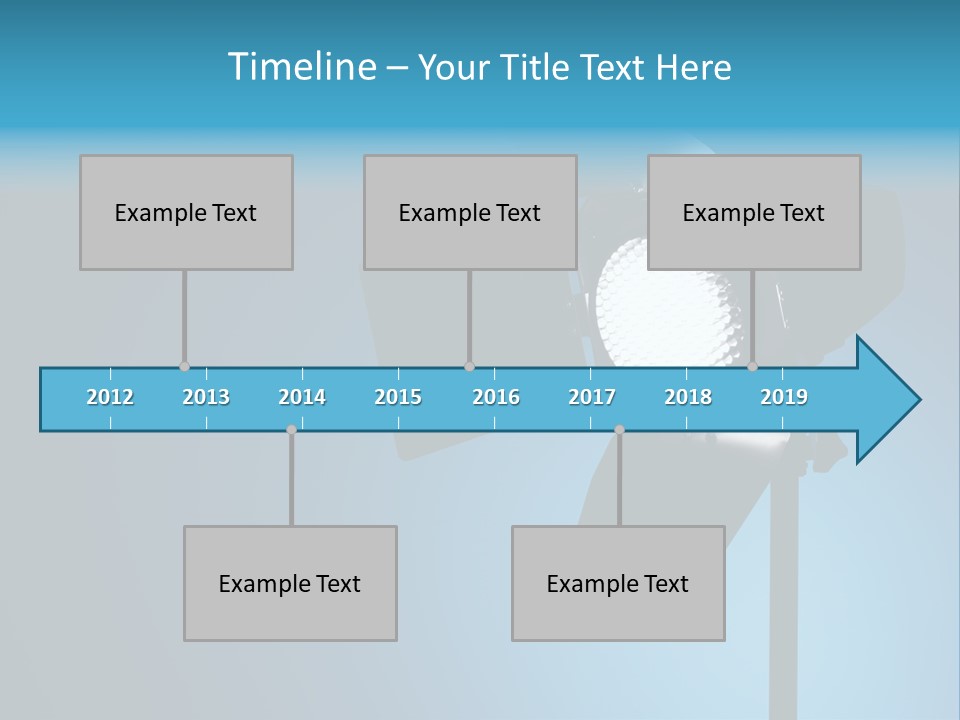 Timeline – Your Title Text Here

Example Text

Example Text

Example Text

2012 2013 2014 2015 2016 2017 2018 2019

Example Text

Example Text